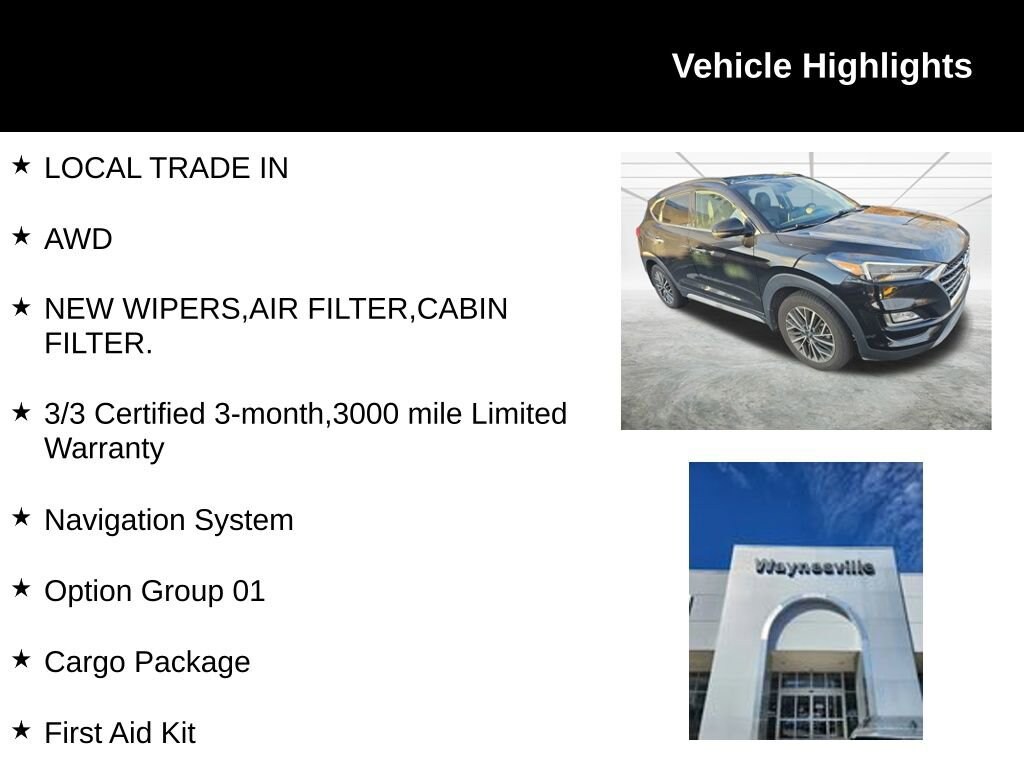 Vehicle Highlights

★ LOCAL TRADE IN

★ AWD

★ NEW WIPERS,AIR FILTER,CABIN FILTER.

★ 3/3 Certified 3-month,3000 mile Limited Warranty

★ Navigation System

★ Option Group 01

★ Cargo Package

★ First Aid Kit

Waynesville